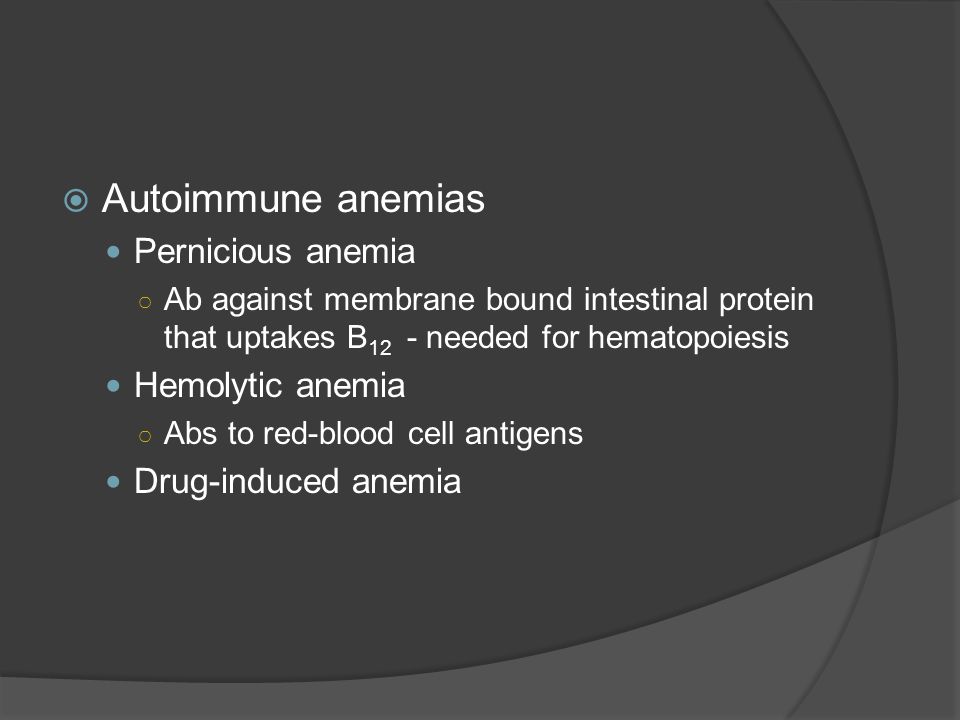 Autoimmune anemias

Pernicious anemia

Ab against membrane bound intestinal protein that uptakes $B_{12}$ - needed for hematopoiesis

Hemolytic anemia

Abs to red-blood cell antigens

Drug-induced anemia